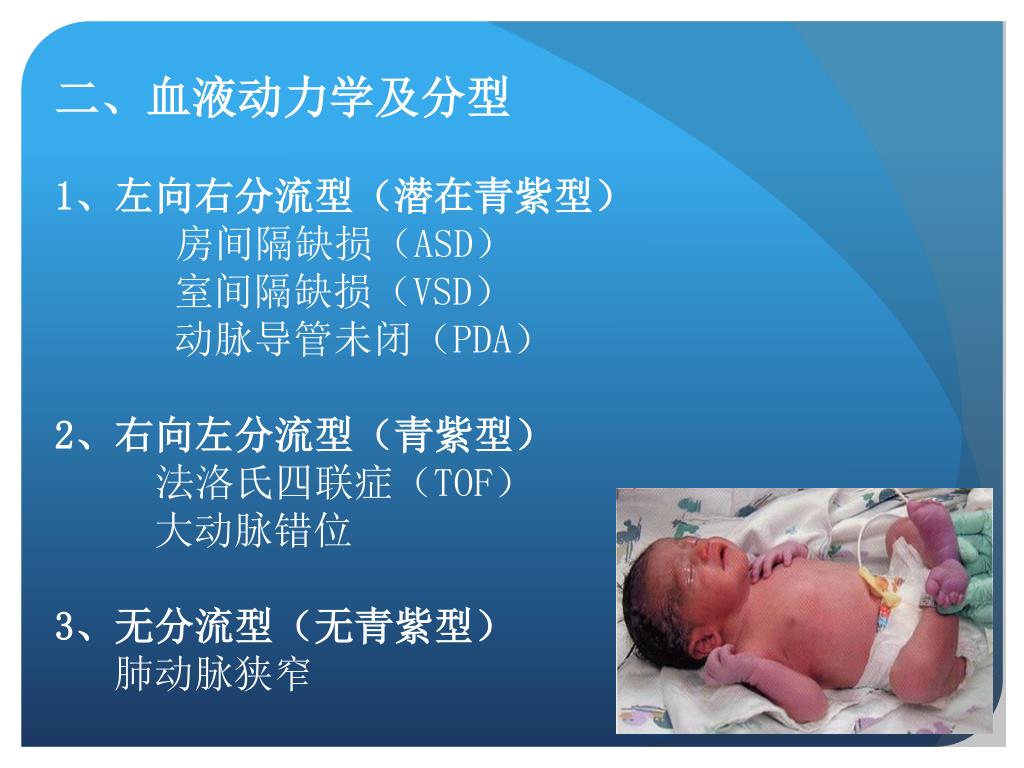 二、血液动力学及分型

1、左向右分流型（潜在青紫型）
房间隔缺损（ASD）
室间隔缺损（VSD）
动脉导管未闭（PDA）

2、右向左分流型（青紫型）
法洛氏四联症（TOF）
大动脉错位

3、无分流型（无青紫型）
肺动脉狭窄